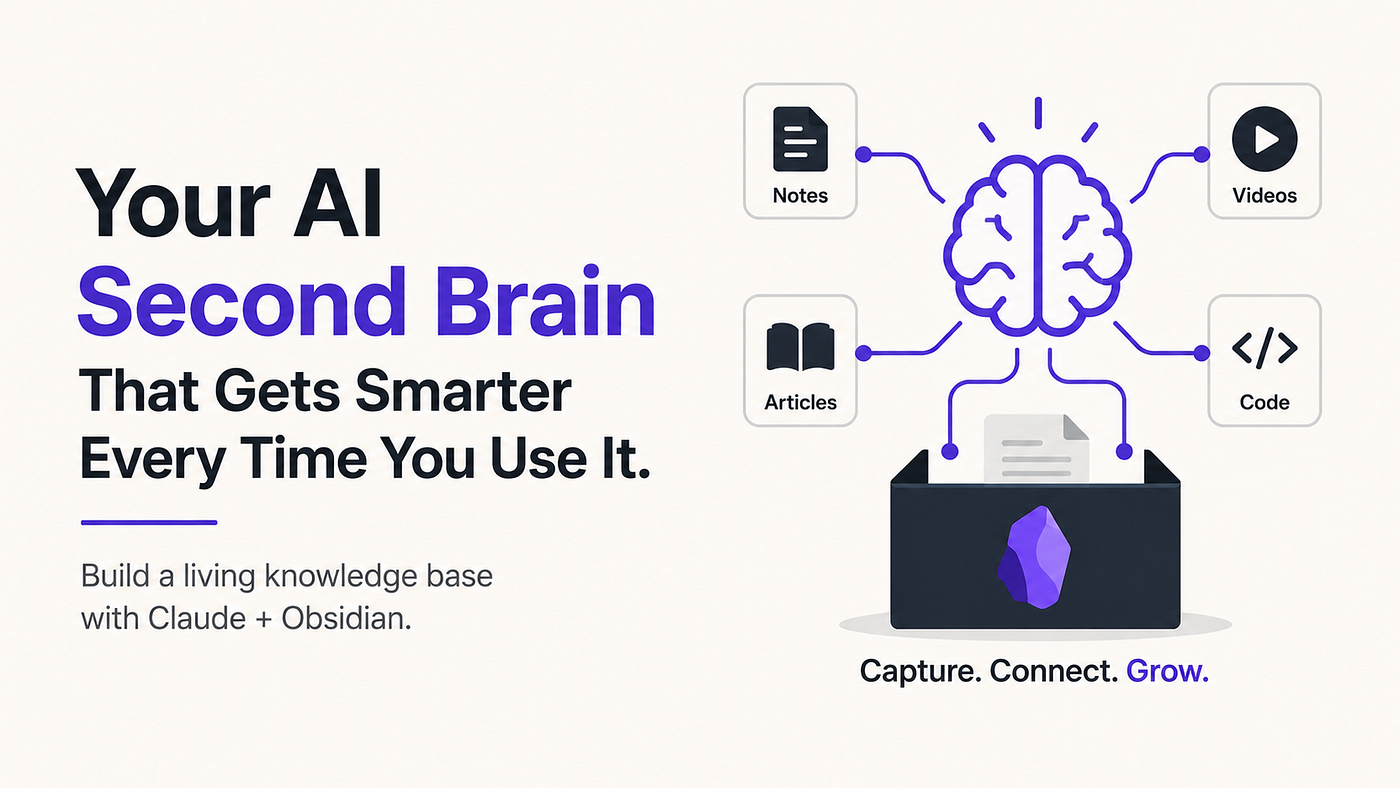 Your AI
Second Brain
That Gets Smarter Every Time You Use It.

Build a living knowledge base with Claude + Obsidian.

Notes

Videos

Articles

Code

Capture. Connect. Grow.